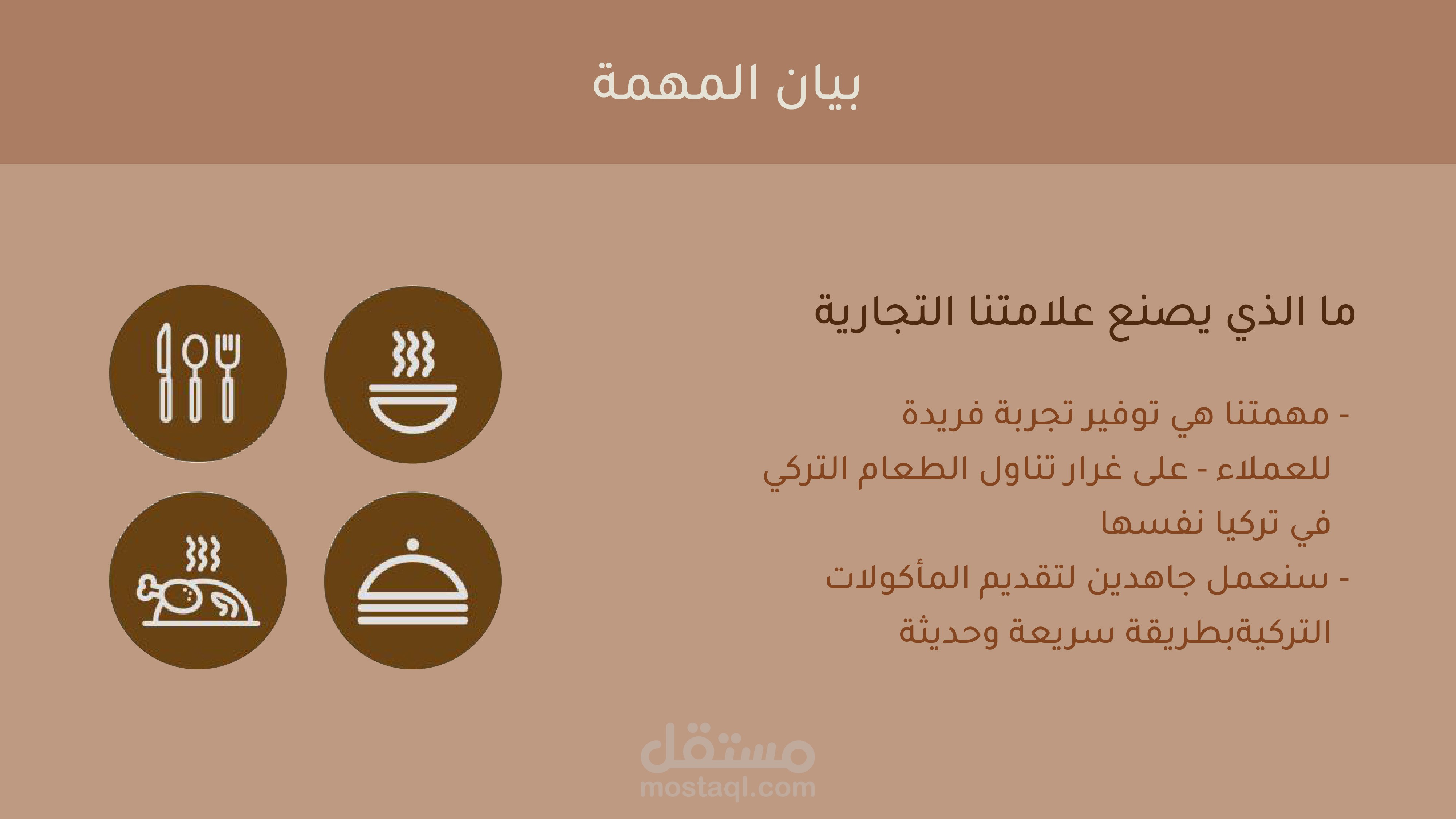 بيان المهمة

ما الذي يصنع علامتنا التجارية

- مهمتنا هي توفير تجربة فريدة للعملاء - على غرار تناول الطعام التركي في تركيا نفسها
- سنعمل جاهدين لتقديم المأكولات التركيةبطريقة سريعة وحديثة

مستقل
mostaql.com